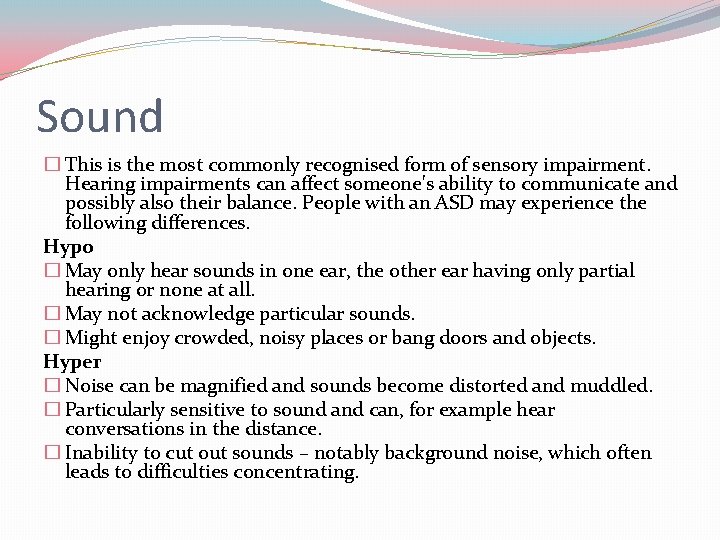 Sound

☐ This is the most commonly recognised form of sensory impairment. Hearing impairments can affect someone's ability to communicate and possibly also their balance. People with an ASD may experience the following differences.

Hypo

☐ May only hear sounds in one ear, the other ear having only partial hearing or none at all.

☐ May not acknowledge particular sounds.

☐ Might enjoy crowded, noisy places or bang doors and objects.

Hyper

☐ Noise can be magnified and sounds become distorted and muddled.

☐ Particularly sensitive to sound and can, for example hear conversations in the distance.

☐ Inability to cut out sounds – notably background noise, which often leads to difficulties concentrating.